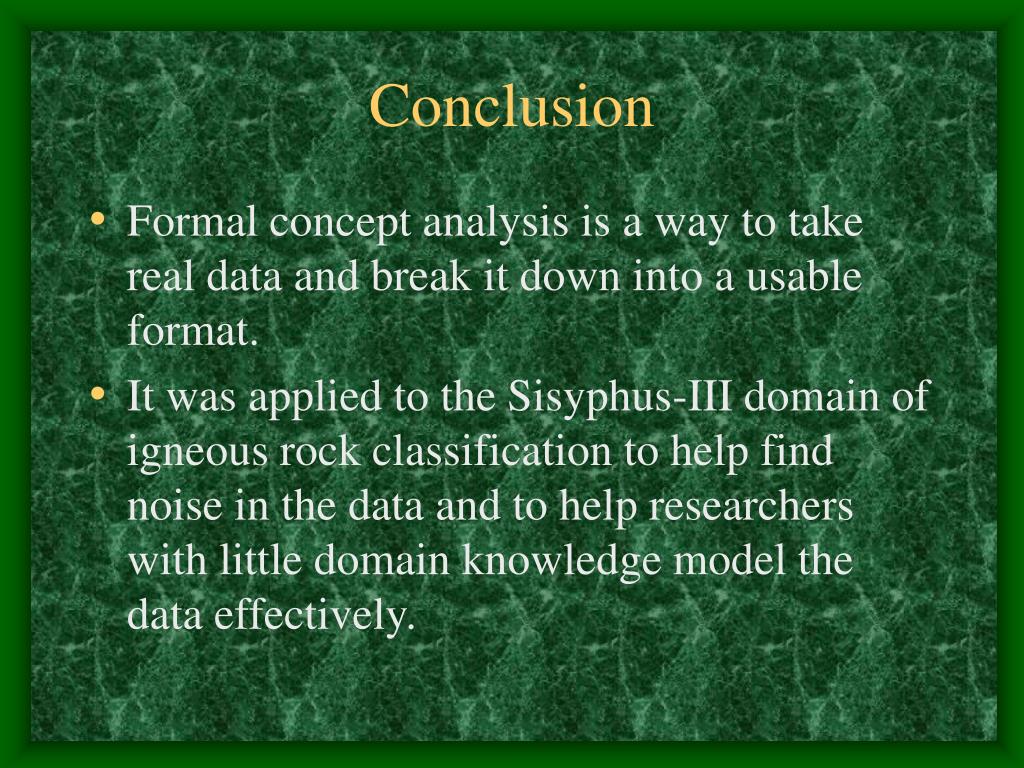 Conclusion

• Formal concept analysis is a way to take real data and break it down into a usable format.

• It was applied to the Sisyphus-III domain of igneous rock classification to help find noise in the data and to help researchers with little domain knowledge model the data effectively.